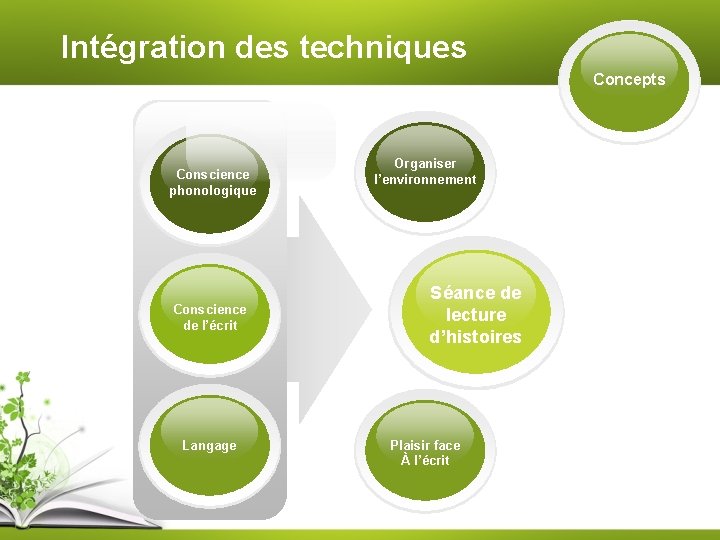 Intégration des techniques

Concepts

Conscience phonologique

Conscience de l'écrit

Langage

Organiser l'environnement

Séance de lecture d'histoires

Plaisir face À l'écrit